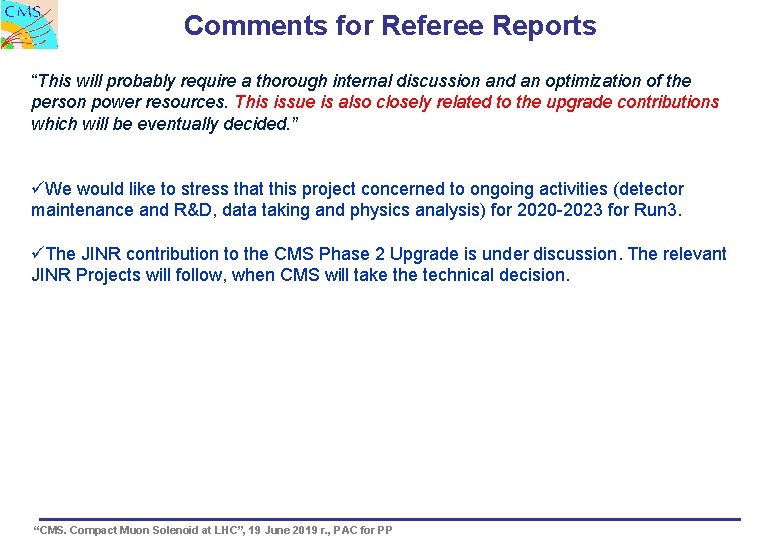 CMS

Comments for Referee Reports

“This will probably require a thorough internal discussion and an optimization of the person power resources. This issue is also closely related to the upgrade contributions which will be eventually decided.”

✓We would like to stress that this project concerned to ongoing activities (detector maintenance and R&D, data taking and physics analysis) for 2020-2023 for Run3.

✓The JINR contribution to the CMS Phase 2 Upgrade is under discussion. The relevant JINR Projects will follow, when CMS will take the technical decision.

“CMS. Compact Muon Solenoid at LHC”, 19 June 2019 г., PAC for PP